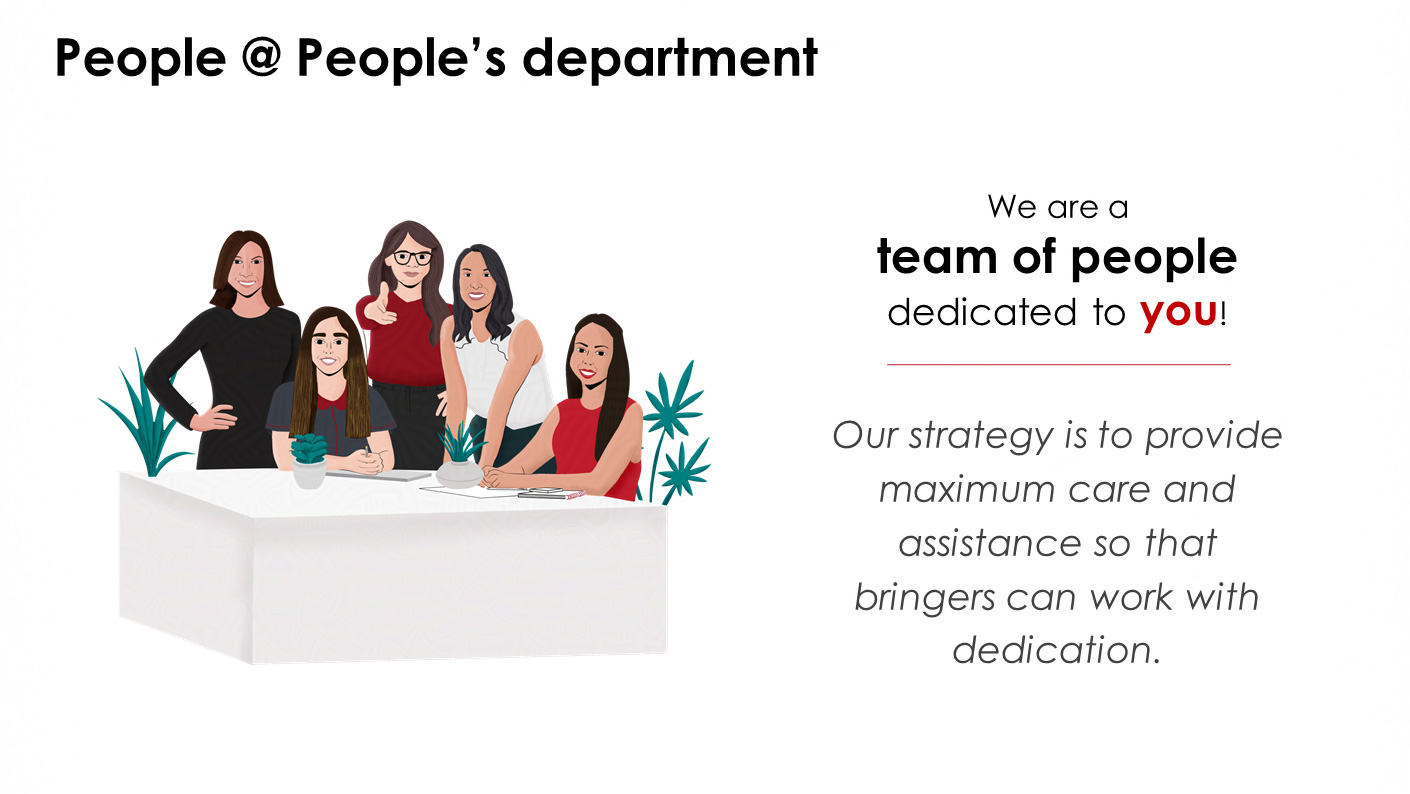 People @ People's department

We are a
team of people
dedicated to you!

Our strategy is to provide maximum care and assistance so that bringers can work with dedication.